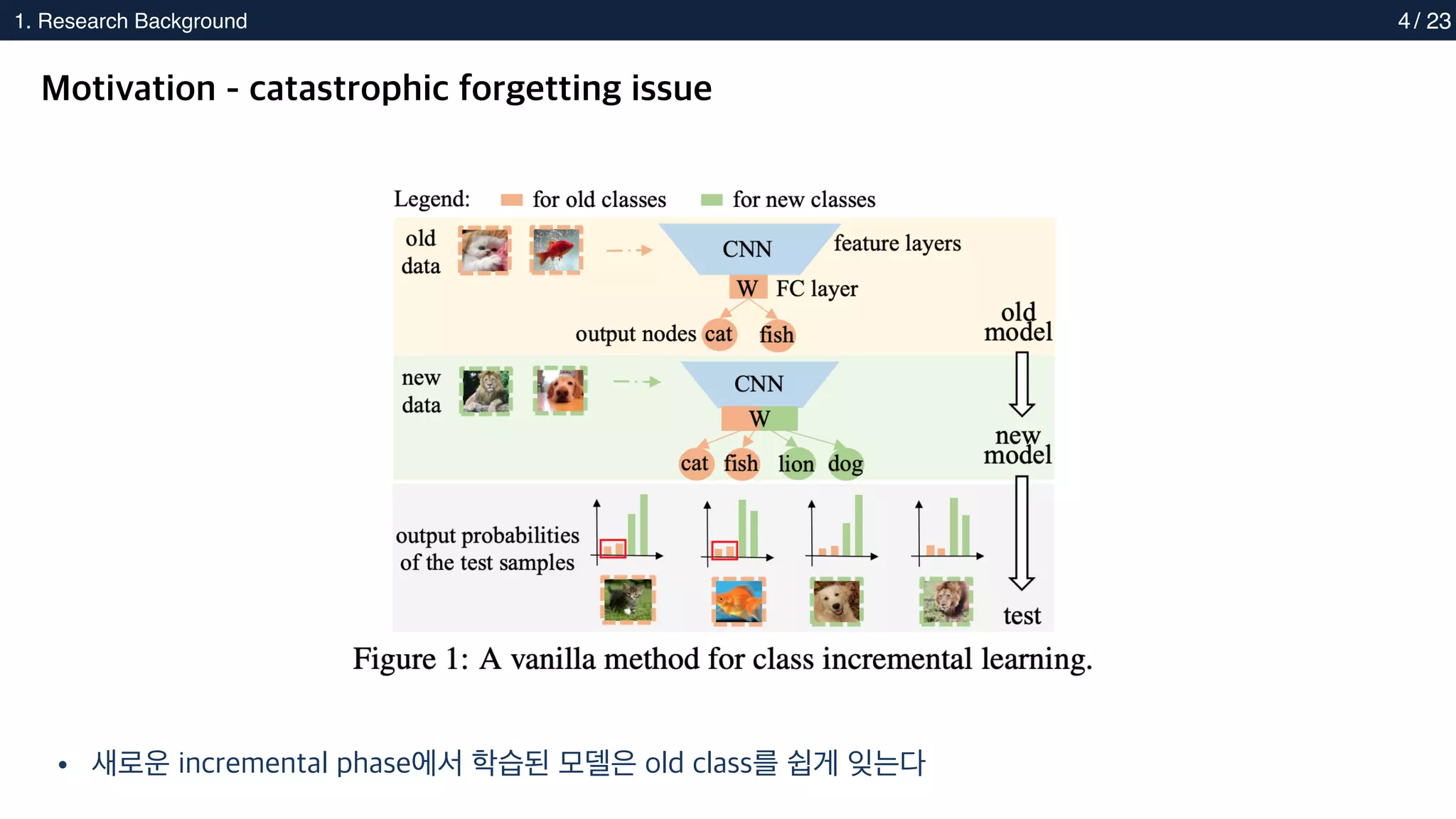 1. Research Background

4 / 23

Motivation - catastrophic forgetting issue

Legend: for old classes for new classes

old data

CNN

feature layers

W FC layer

output nodes cat fish

old model

new data

CNN

W

cat fish lion dog

new model

output probabilities of the test samples

test

Figure 1: A vanilla method for class incremental learning.

• 새로운 incremental phase에서 학습된 모델은 old class를 쉽게 잊는다